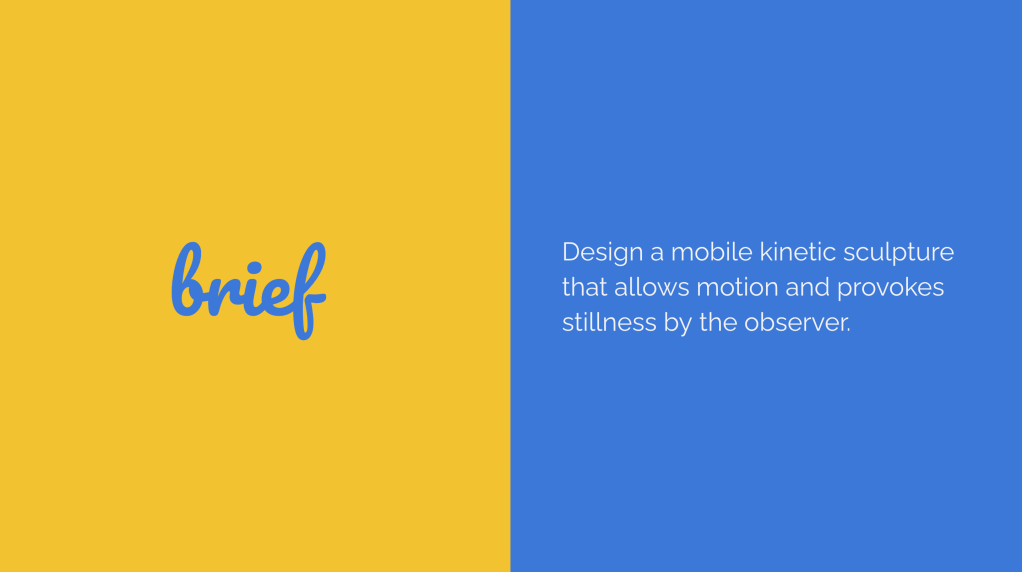 brief

Design a mobile kinetic sculpture that allows motion and provokes stillness by the observer.